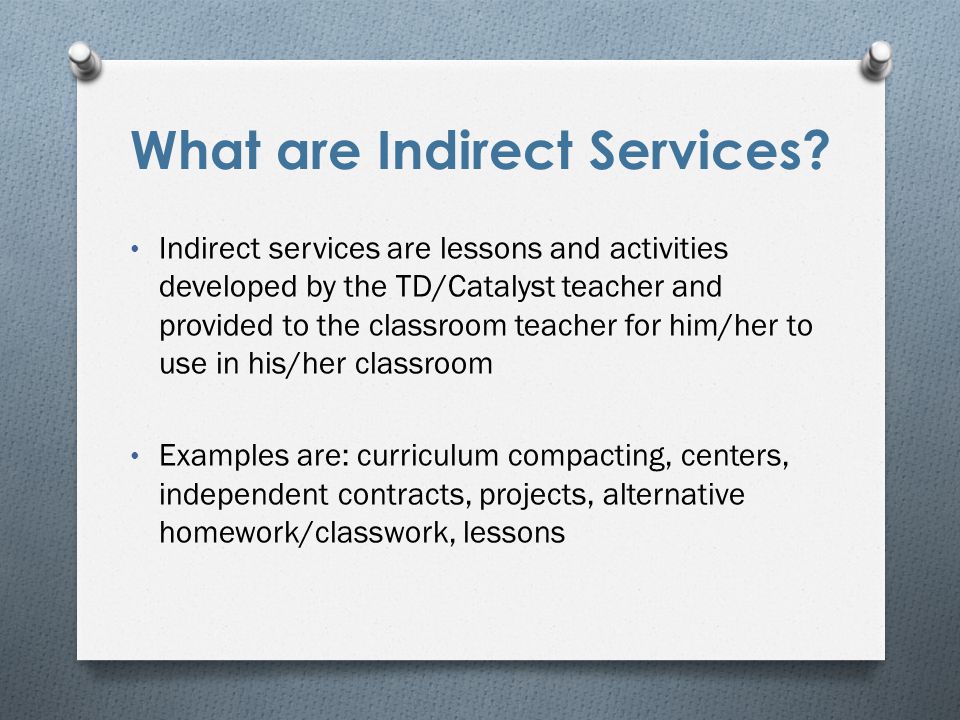 What are Indirect Services?

• Indirect services are lessons and activities developed by the TD/Catalyst teacher and provided to the classroom teacher for him/her to use in his/her classroom

• Examples are: curriculum compacting, centers, independent contracts, projects, alternative homework/classwork, lessons